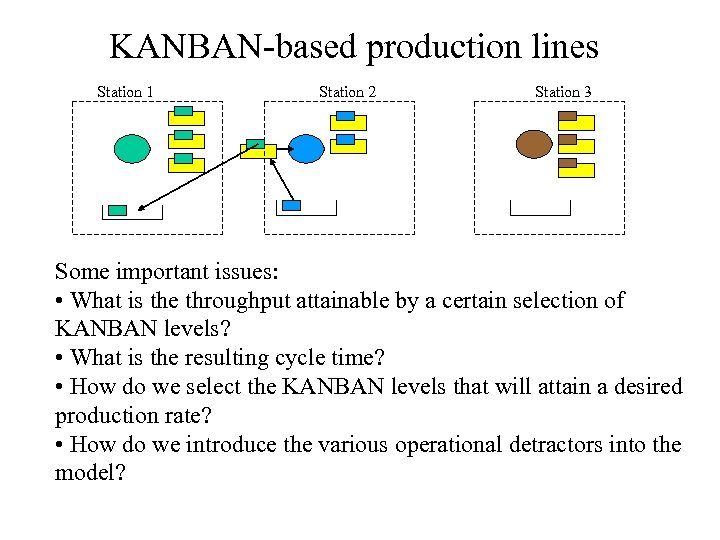 KANBAN-based production lines

Station 1

Station 2

Station 3

Some important issues:
• What is the throughput attainable by a certain selection of KANBAN levels?
• What is the resulting cycle time?
• How do we select the KANBAN levels that will attain a desired production rate?
• How do we introduce the various operational detractors into the model?